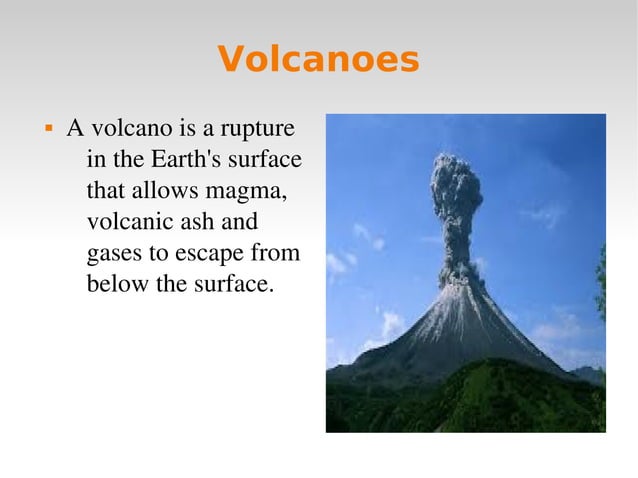 Volcanoes

▪ A volcano is a rupture in the Earth's surface that allows magma, volcanic ash and gases to escape from below the surface.